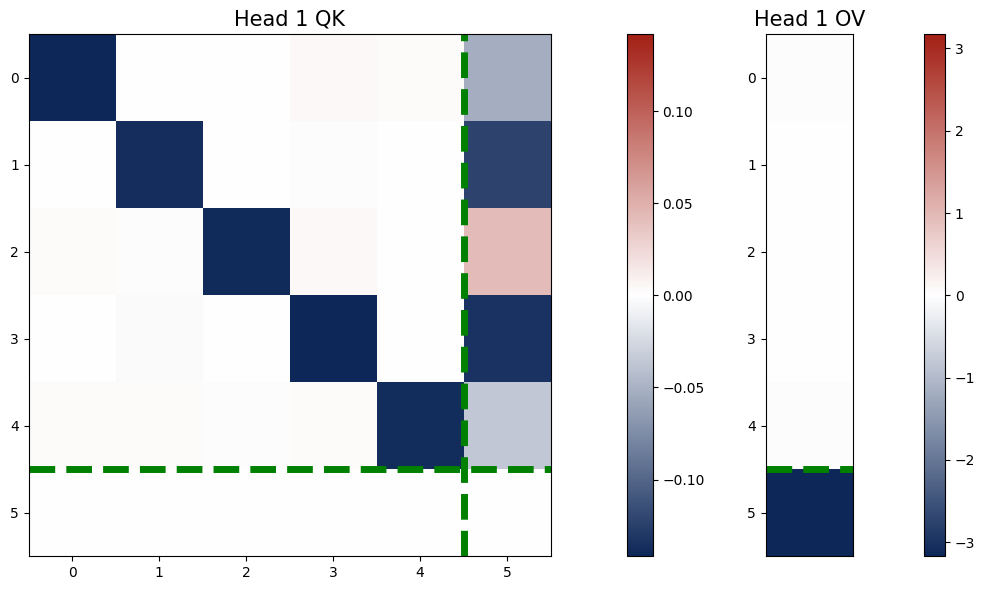 Head 1 QK

0
1
2
3
4
5

0 1 2 3 4 5

0.10
0.05
0.00
−0.05
−0.10

Head 1 OV

0
1
2
3
4
5

3
2
1
0
−1
−2
−3